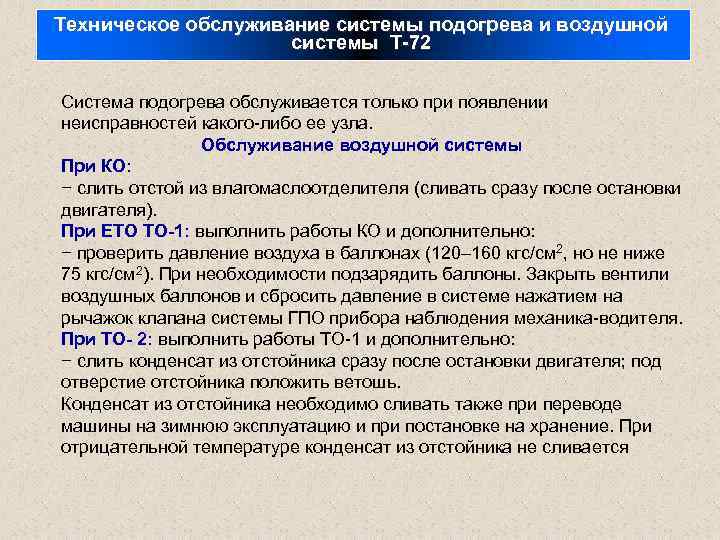 Техническое обслуживание системы подогрева и воздушной системы Т-72

Система подогрева обслуживается только при появлении неисправностей какого-либо ее узла.

Обслуживание воздушной системы

При КО:
− слить отстой из влагомаслоотделителя (сливать сразу после остановки двигателя).
При ЕТО ТО-1: выполнить работы КО и дополнительно:
− проверить давление воздуха в баллонах (120–160 кгс/см$^2$, но не ниже 75 кгс/см$^2$). При необходимости подзарядить баллоны. Закрыть вентили воздушных баллонов и сбросить давление в системе нажатием на рычажок клапана системы ГПО прибора наблюдения механика-водителя.
При ТО- 2: выполнить работы ТО-1 и дополнительно:
− слить конденсат из отстойника сразу после остановки двигателя; под отверстие отстойника положить ветошь.
Конденсат из отстойника необходимо сливать также при переводе машины на зимнюю эксплуатацию и при постановке на хранение. При отрицательной температуре конденсат из отстойника не сливается